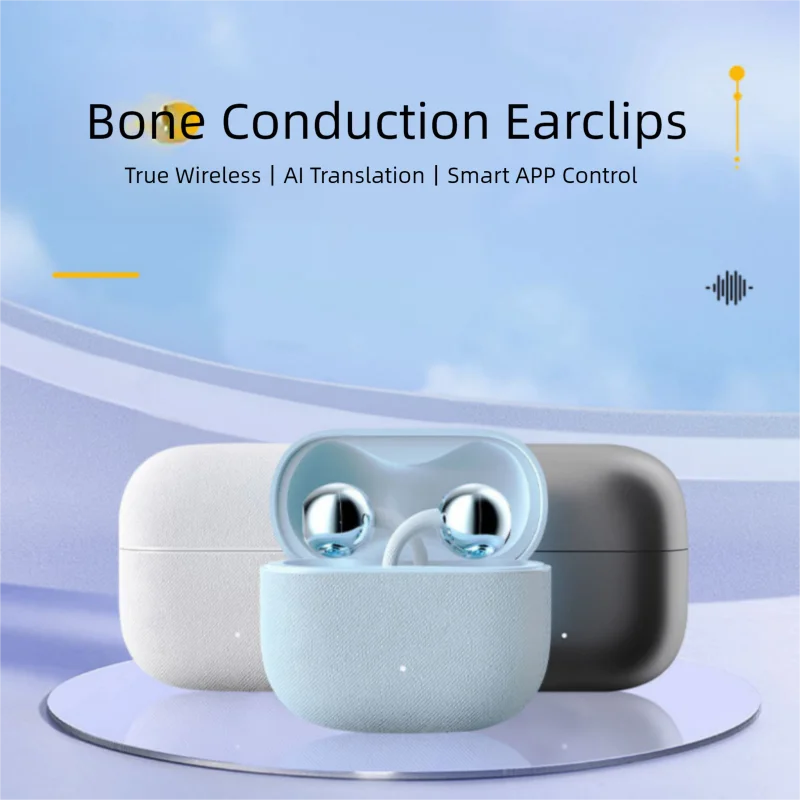 Bone Conduction Earclips

True Wireless | AI Translation | Smart APP Control